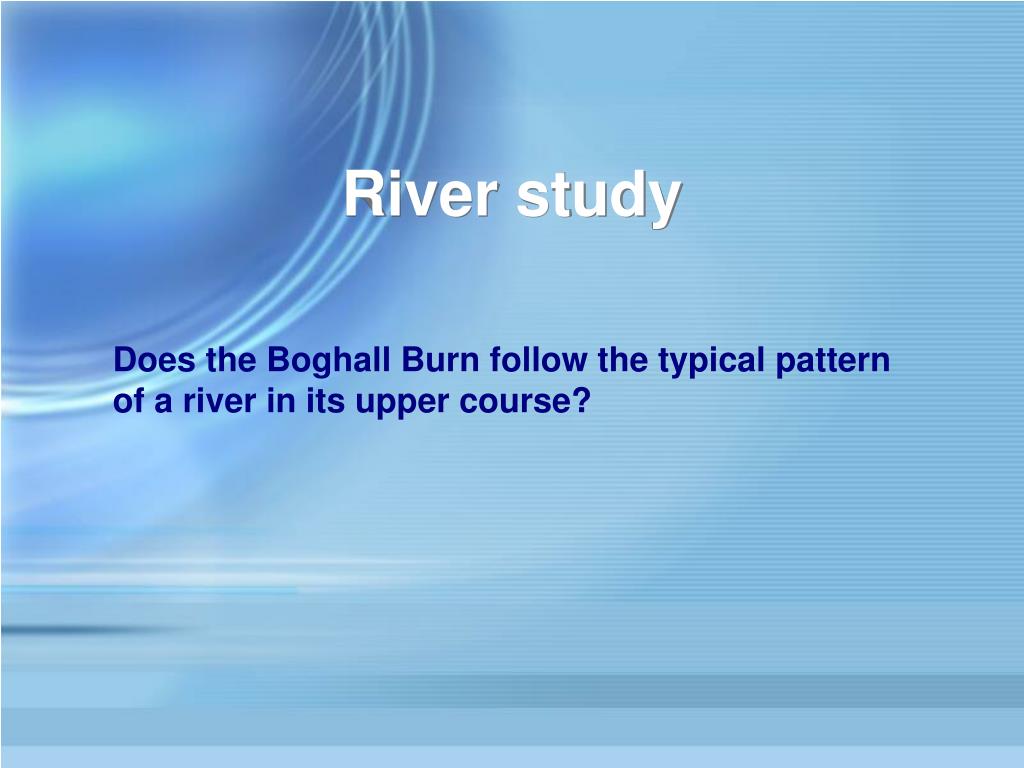 River study

Does the Boghall Burn follow the typical pattern of a river in its upper course?